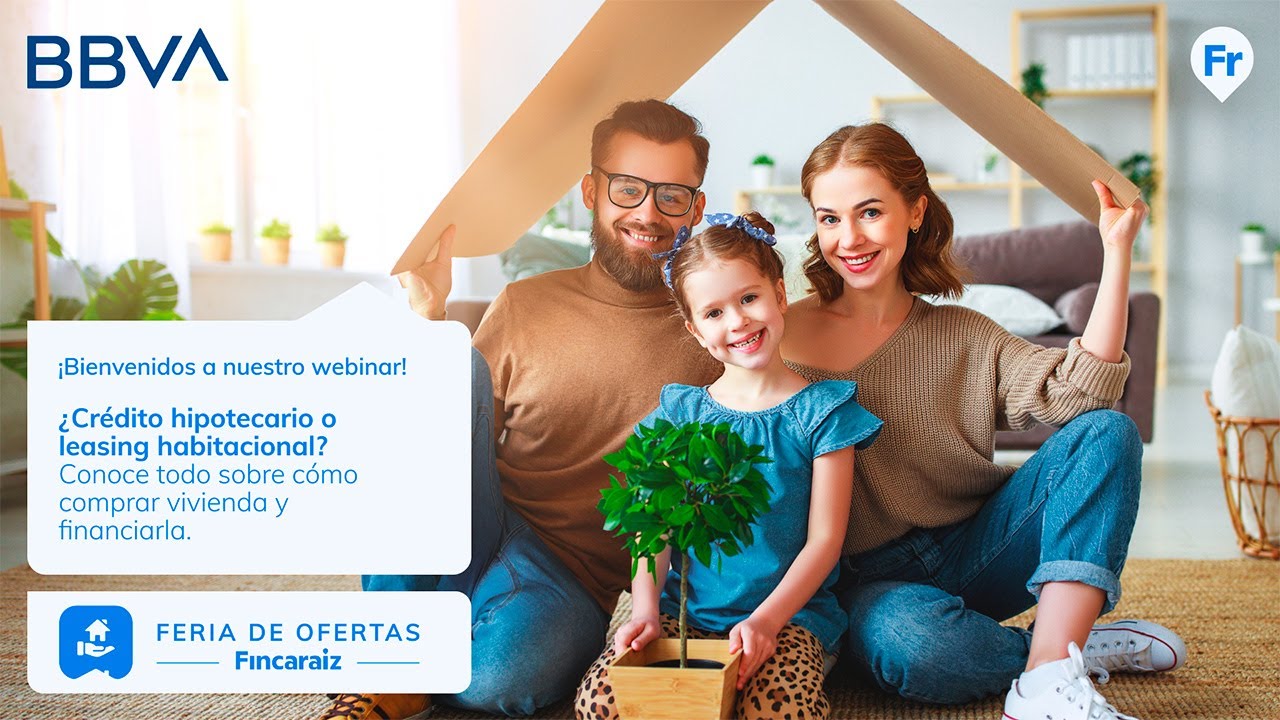 BBVA

Fr

¡Bienvenidos a nuestro webinar!

¿Crédito hipotecario o leasing habitacional? Conoce todo sobre cómo comprar vivienda y financiarla.

FERIA DE OFERTAS
Fincaraiz